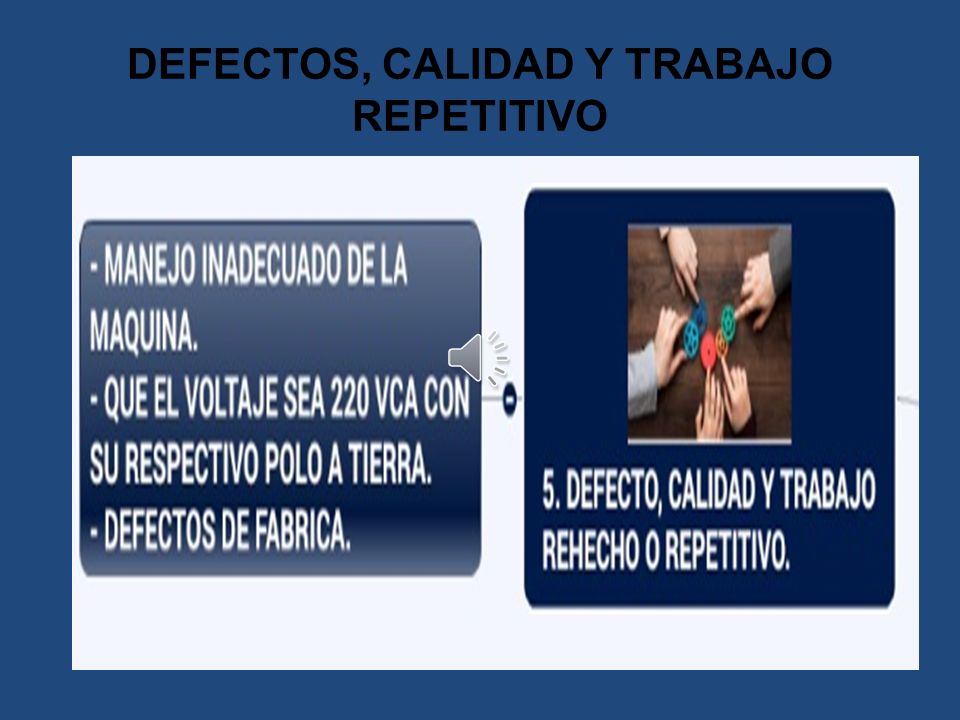 DEFECTOS, CALIDAD Y TRABAJO REPETITIVO

- MANEJO INADECUADO DE LA MAQUINA.
- QUE EL VOLTAJE SEA 220 VCA CON SU RESPECTIVO POLO A TIERRA.
- DEFECTOS DE FABRICA.

5. DEFECTO, CALIDAD Y TRABAJO REHECHO O REPETITIVO.